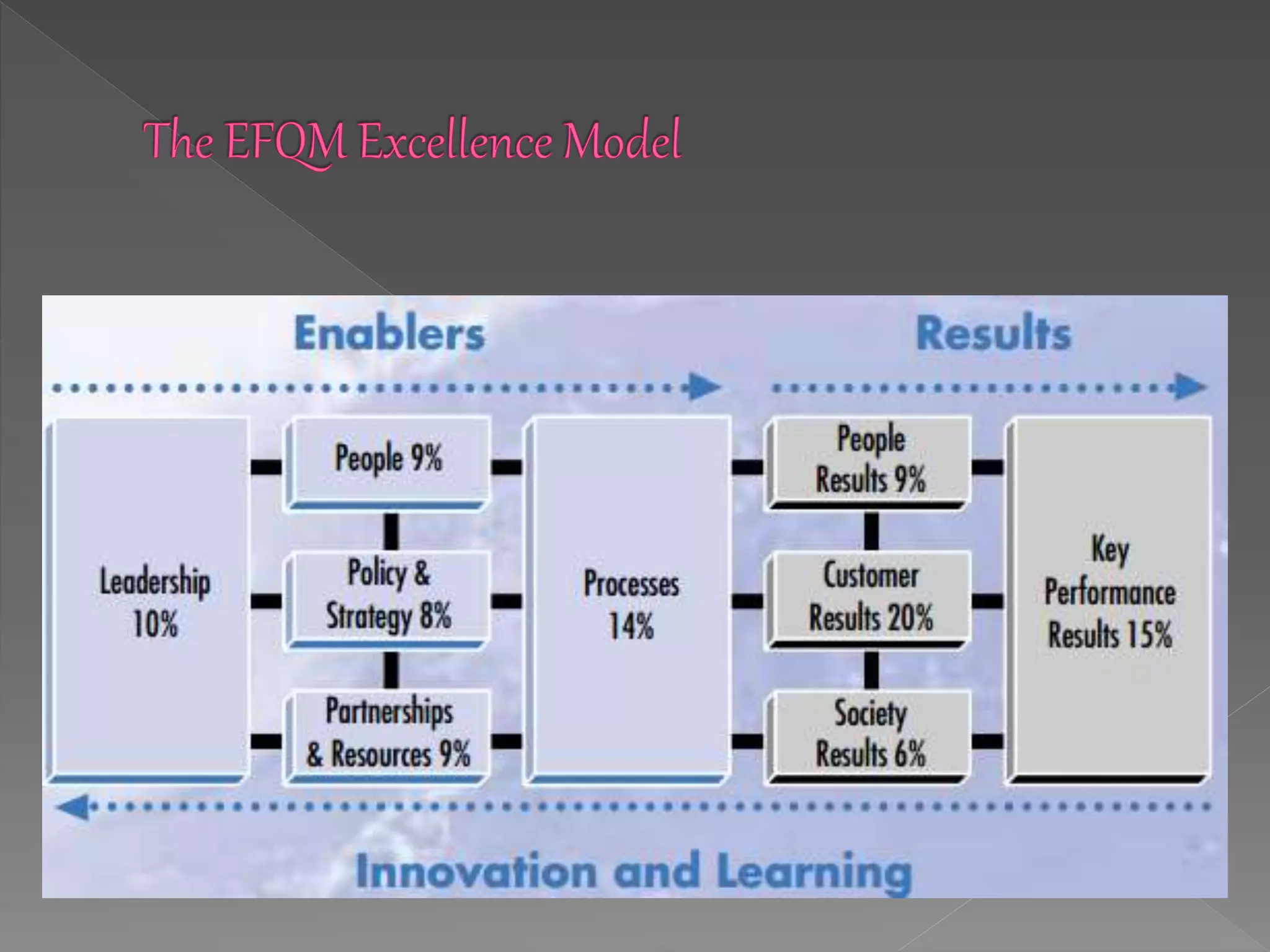 The EFQM Excellence Model

Enablers

Results

Leadership 10%

People 9%

Policy & Strategy 8%

Partnerships & Resources 9%

Processes 14%

People Results 9%

Customer Results 20%

Society Results 6%

Key Performance Results 15%

Innovation and Learning